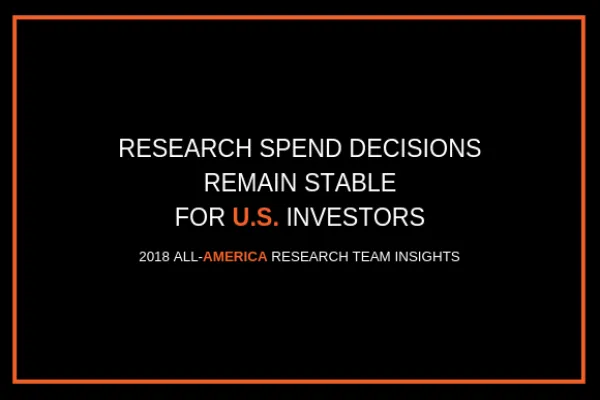 RESEARCH SPEND DECISIONS REMAIN STABLE FOR U.S. INVESTORS

2018 ALL-AMERICA RESEARCH TEAM INSIGHTS